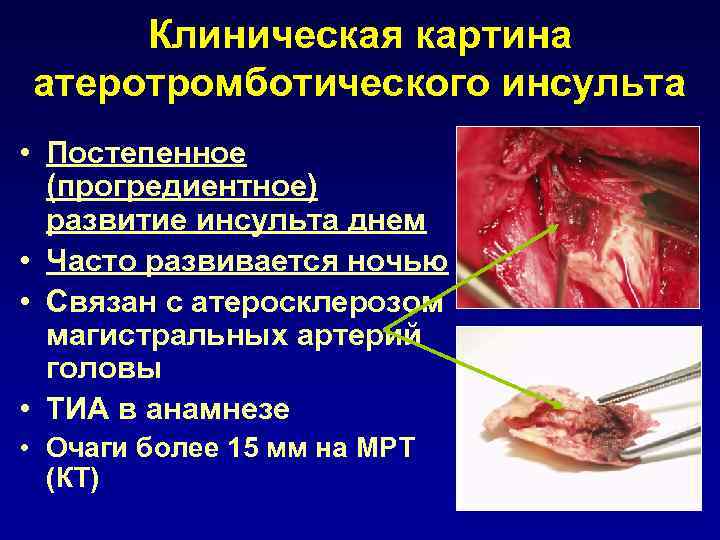 Клиническая картина атеротромботического инсульта

• Постепенное (прогредиентное) развитие инсульта днем
• Часто развивается ночью
• Связан с атеросклерозом магистральных артерий головы
• ТИА в анамнезе
• Очаги более 15 мм на МРТ (КТ)